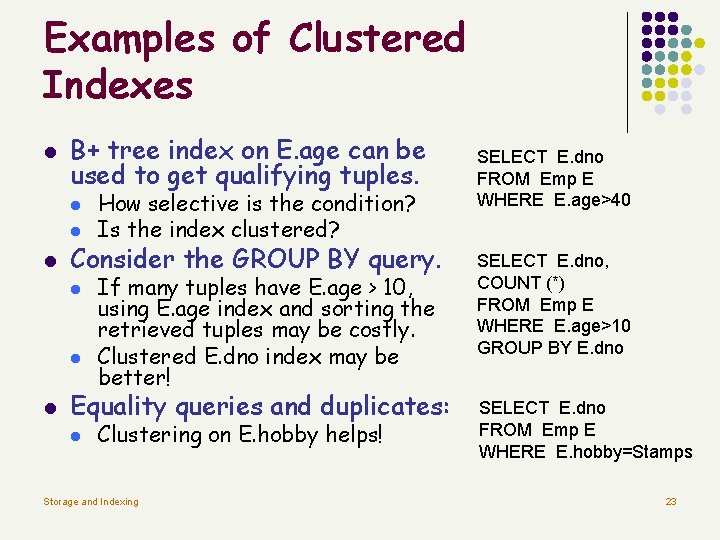 Examples of Clustered Indexes

- B+ tree index on E.age can be used to get qualifying tuples.
  - How selective is the condition?
  - Is the index clustered?
- Consider the GROUP BY query.
  - If many tuples have E.age > 10, using E.age index and sorting the retrieved tuples may be costly.
  - Clustered E.dno index may be better!
- Equality queries and duplicates:
  - Clustering on E.hobby helps!

SELECT E.dno
FROM Emp E
WHERE E.age>40

SELECT E.dno,
COUNT (*)
FROM Emp E
WHERE E.age>10
GROUP BY E.dno

SELECT E.dno
FROM Emp E
WHERE E.hobby=Stamps

Storage and Indexing

23